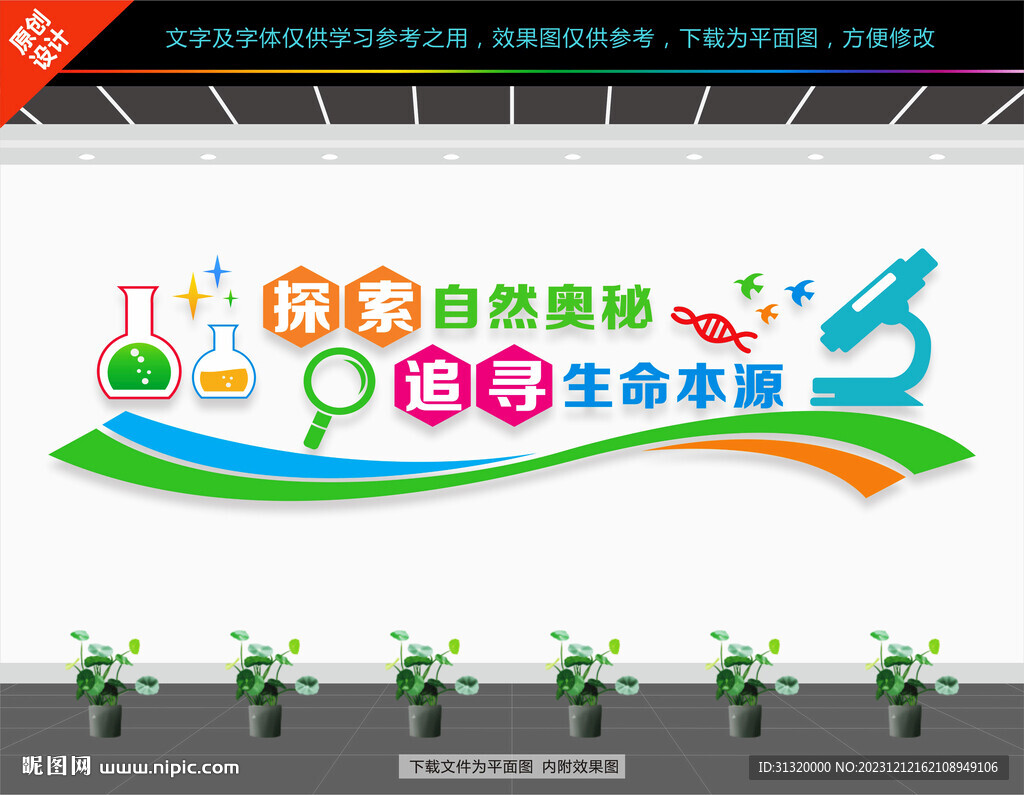 原创设计

文字及字体仅供学习参考之用，效果图仅供参考，下载为平面图，方便修改

探索自然奥秘
追寻生命本源

昵图网 www.nipic.com

下载文件为平面图 内附效果图

ID:31320000 NO:20231212162108949106